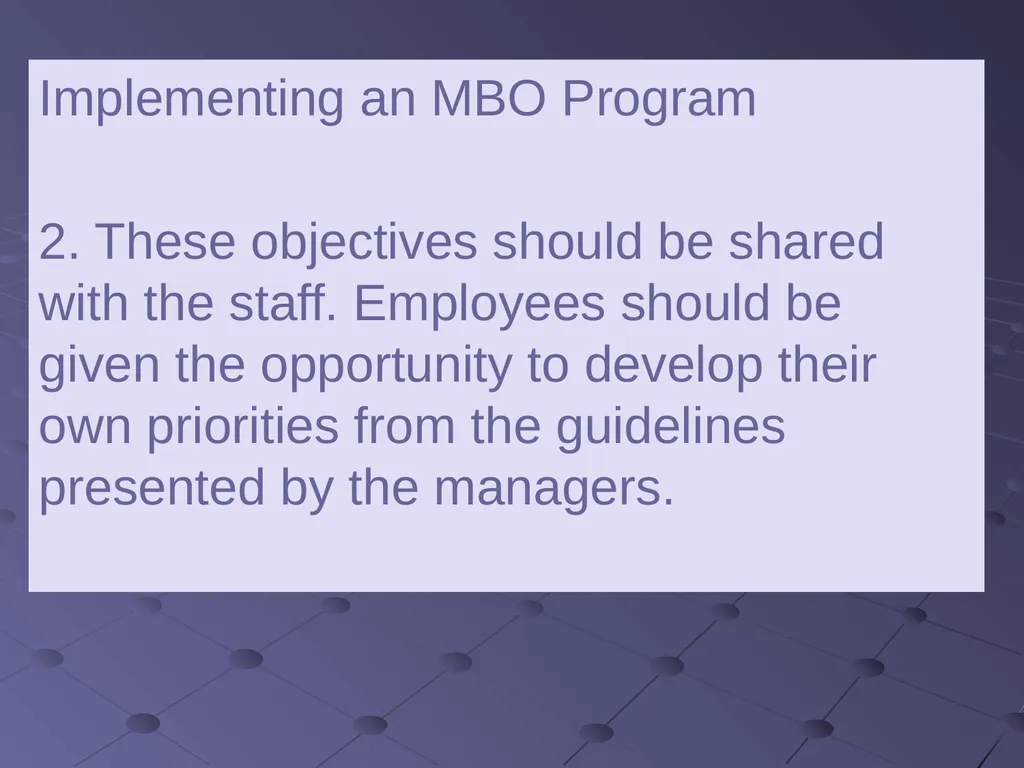 Implementing an MBO Program

2. These objectives should be shared with the staff. Employees should be given the opportunity to develop their own priorities from the guidelines presented by the managers.